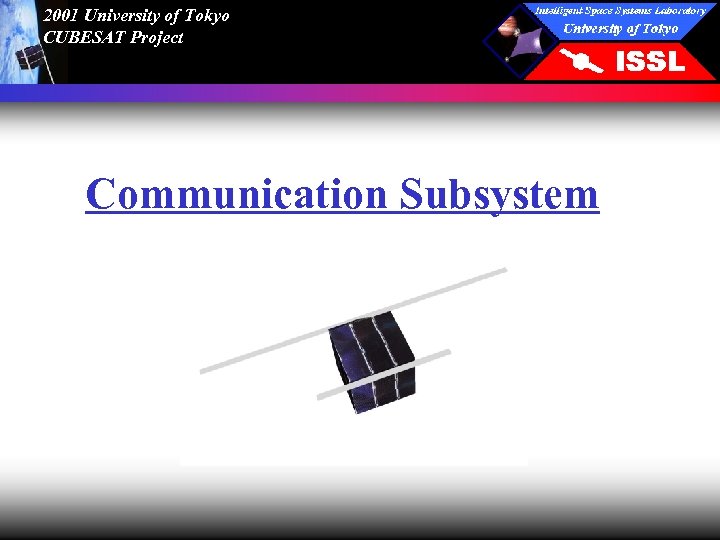 2001 University of Tokyo
CUBESAT Project

Intelligent Space Systems Laboratory
University of Tokyo
ISSL

Communication Subsystem